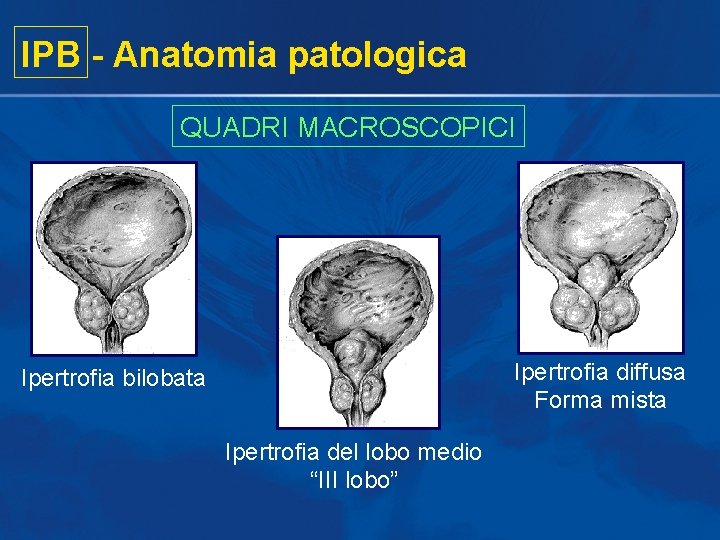 IPB - Anatomia patologica

QUADRI MACROSCOPICI

Ipertrofia bilobata

Ipertrofia del lobo medio
“III lobo”

Ipertrofia diffusa
Forma mista